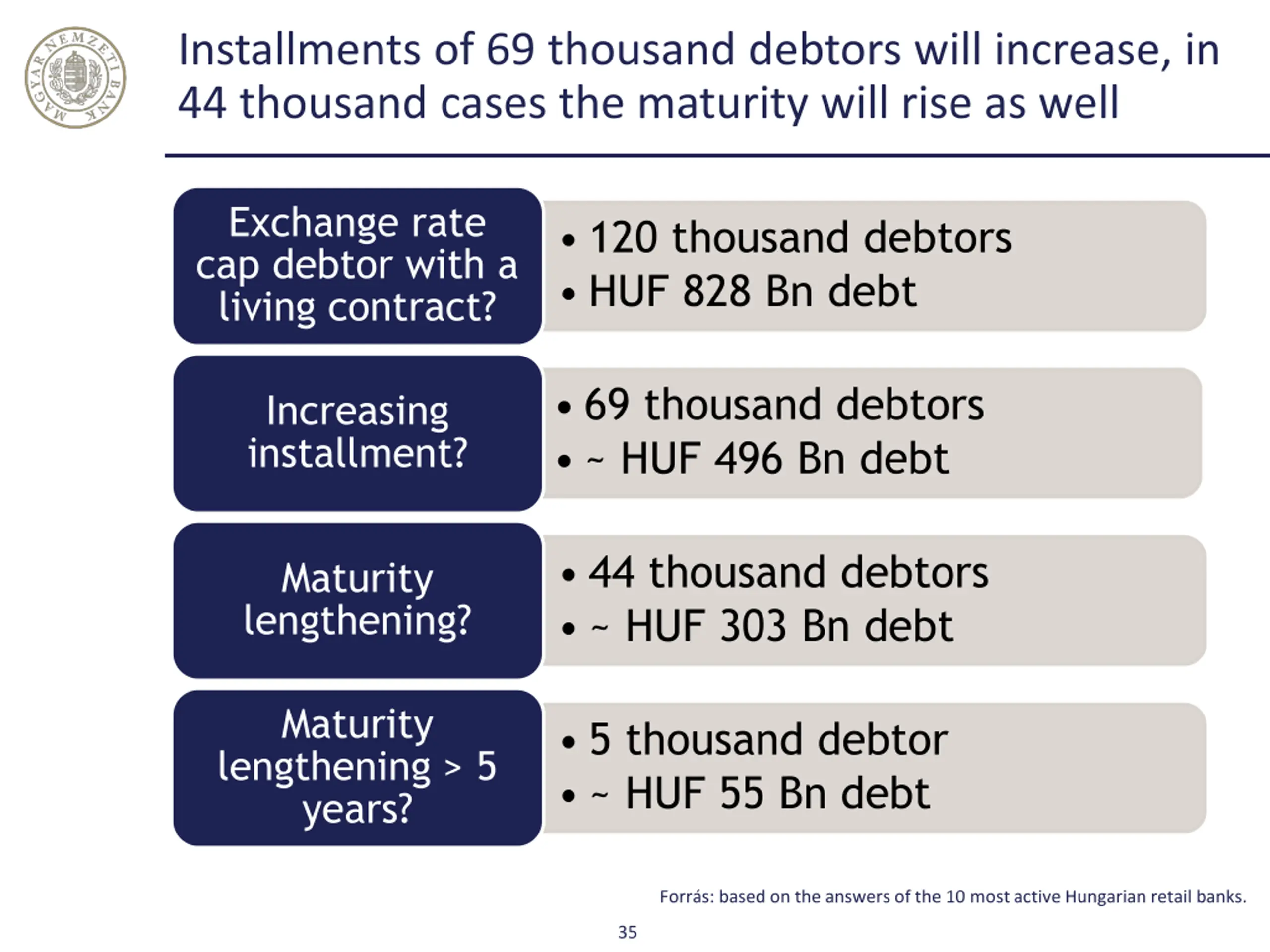 MAGYAR NEMZETI BANK

Installments of 69 thousand debtors will increase, in 44 thousand cases the maturity will rise as well

Exchange rate cap debtor with a living contract?

• 120 thousand debtors
• HUF 828 Bn debt

Increasing installment?

• 69 thousand debtors
• ~ HUF 496 Bn debt

Maturity lengthening?

• 44 thousand debtors
• ~ HUF 303 Bn debt

Maturity lengthening > 5 years?

• 5 thousand debtor
• ~ HUF 55 Bn debt

Forrás: based on the answers of the 10 most active Hungarian retail banks.

35